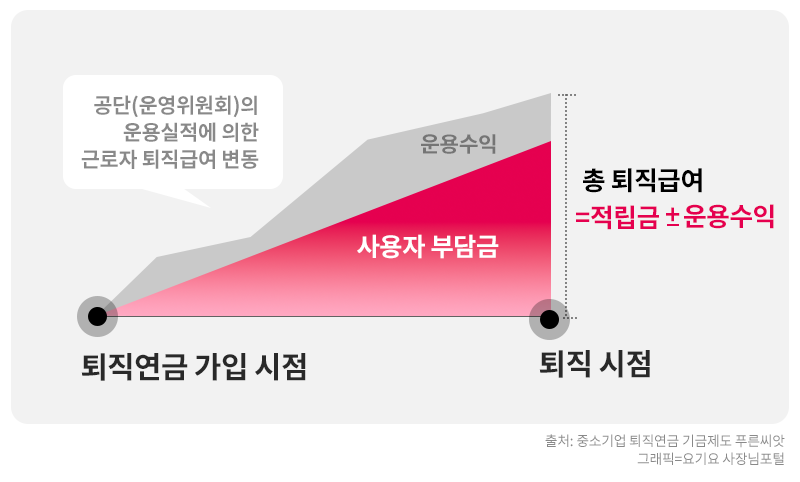 공단(운영위원회)의
운용실적에 의한
근로자 퇴직급여 변동

운용수익

사용자 부담금

총 퇴직급여
=적립금 ± 운용수익

퇴직연금 가입 시점

퇴직 시점

출처: 중소기업 퇴직연금 기금제도 푸른씨앗
그래픽=요기요 사장님포털